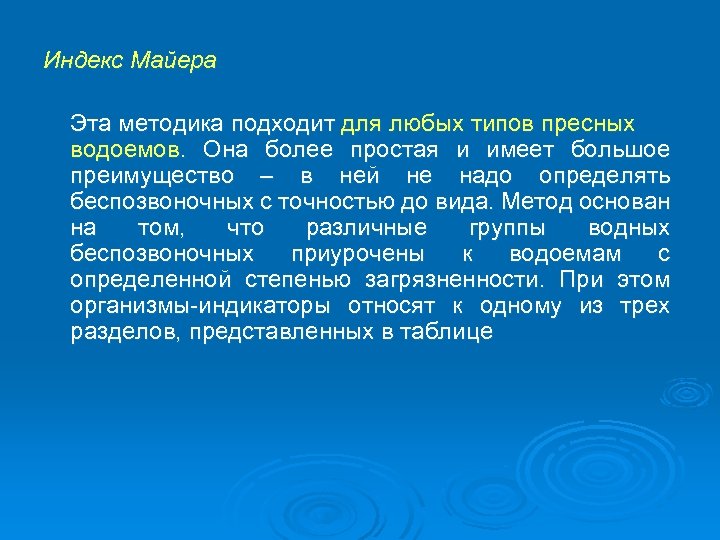 Индекс Майера

Эта методика подходит для любых типов пресных водоемов. Она более простая и имеет большое преимущество – в ней не надо определять беспозвоночных с точностью до вида. Метод основан на том, что различные группы водных беспозвоночных приурочены к водоемам с определенной степенью загрязненности. При этом организмы-индикаторы относят к одному из трех разделов, представленных в таблице